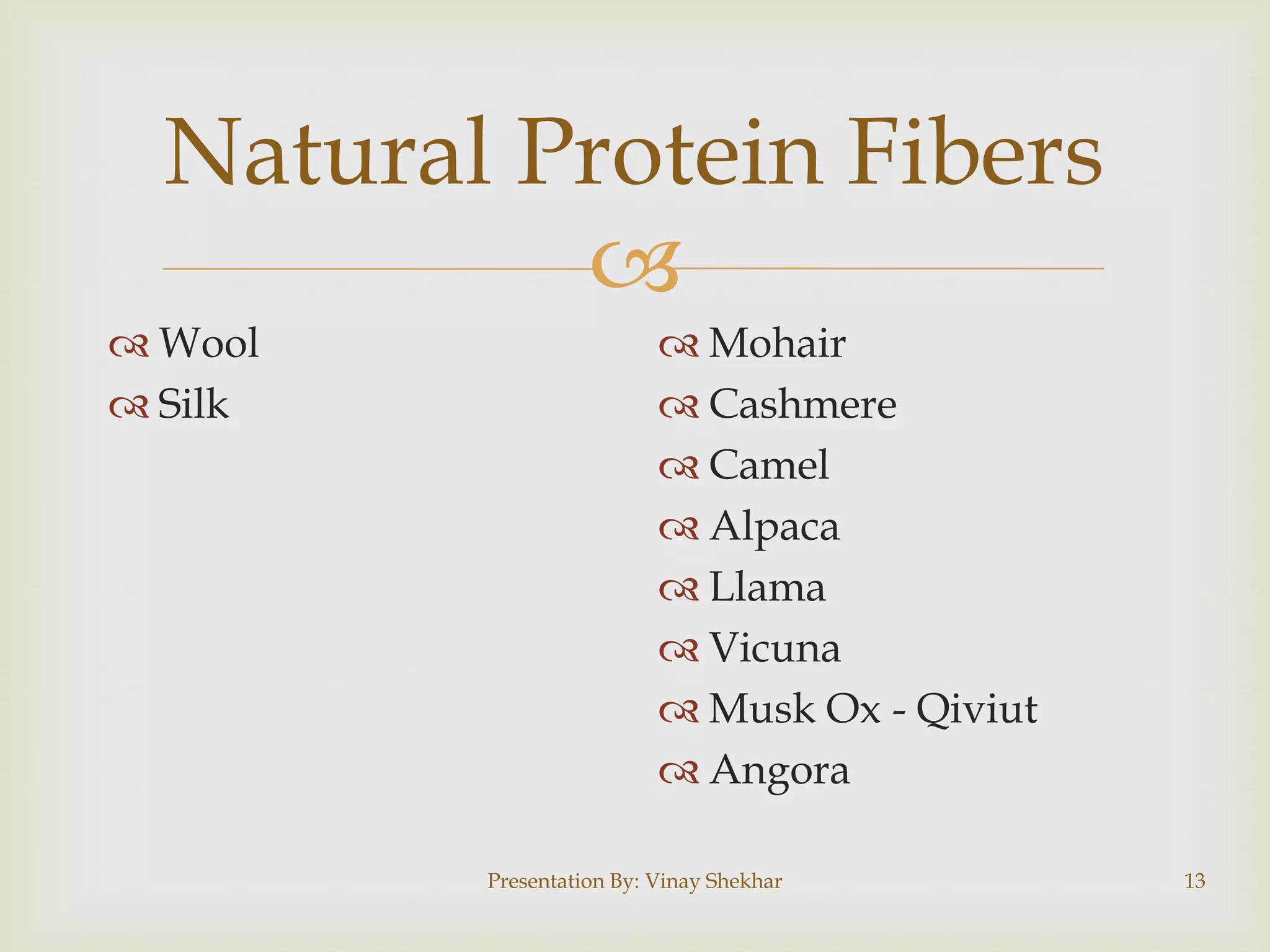 Natural Protein Fibers

Wool
Silk

Mohair
Cashmere
Camel
Alpaca
Llama
Vicuna
Musk Ox - Qiviut
Angora

Presentation By: Vinay Shekhar

13